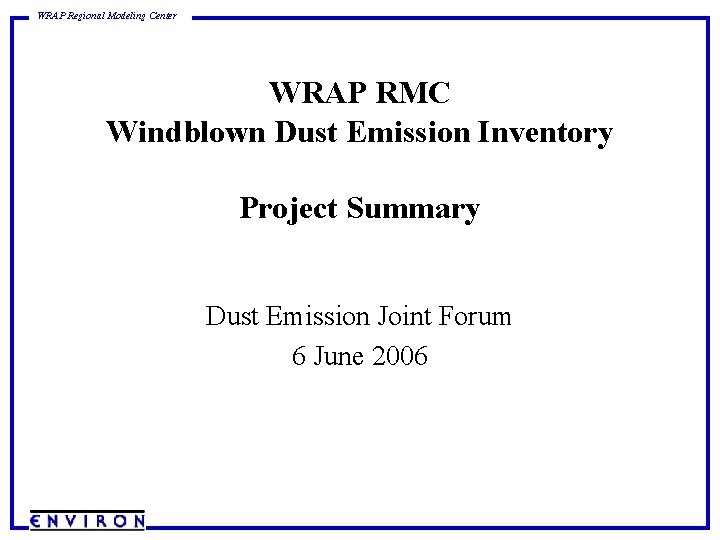 WRAP Regional Modeling Center

WRAP RMC
Windblown Dust Emission Inventory

Project Summary

Dust Emission Joint Forum
6 June 2006

ENVIRON